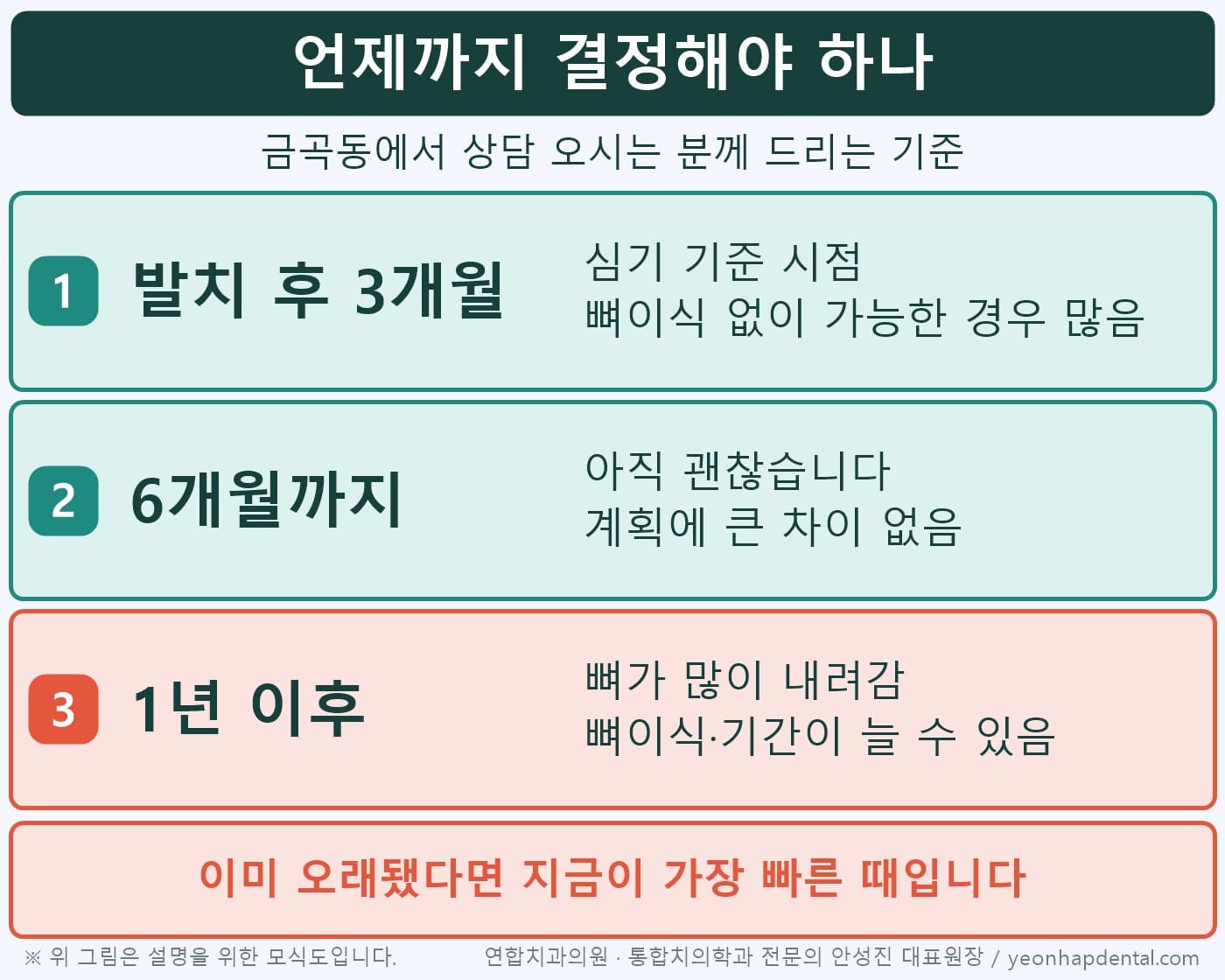 언제까지 결정해야 하나

금곡동에서 상담 오시는 분께 드리는 기준

1 발치 후 3개월

심기 기준 시점
뼈이식 없이 가능한 경우 많음

2 6개월까지

아직 괜찮습니다
계획에 큰 차이 없음

3 1년 이후

뼈가 많이 내려감
뼈이식·기간이 늘 수 있음

이미 오래됐다면 지금이 가장 빠른 때입니다

※ 위 그림은 설명을 위한 모식도입니다.

연합치과의원 · 통합치의학과 전문의 안성진 대표원장 / yeonhapdental.com